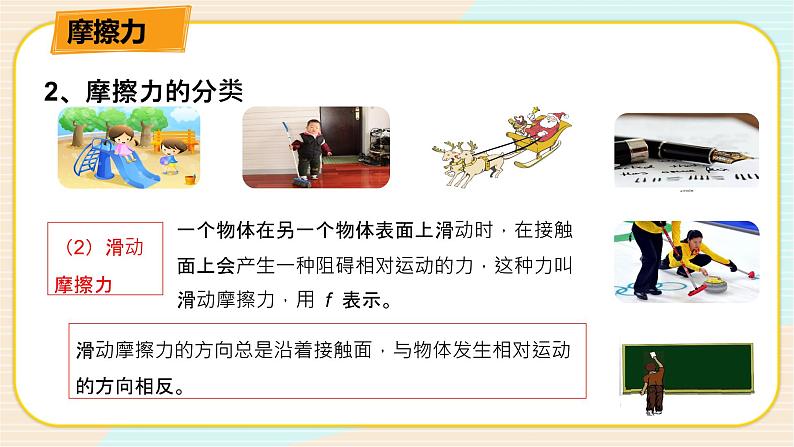 摩擦力

2、摩擦力的分类

（2）滑动摩擦力

一个物体在另一个物体表面上滑动时，在接触面上会产生一种阻碍相对运动的力，这种力叫滑动摩擦力，用 $f$ 表示。

滑动摩擦力的方向总是沿着接触面，与物体发生相对运动的方向相反。